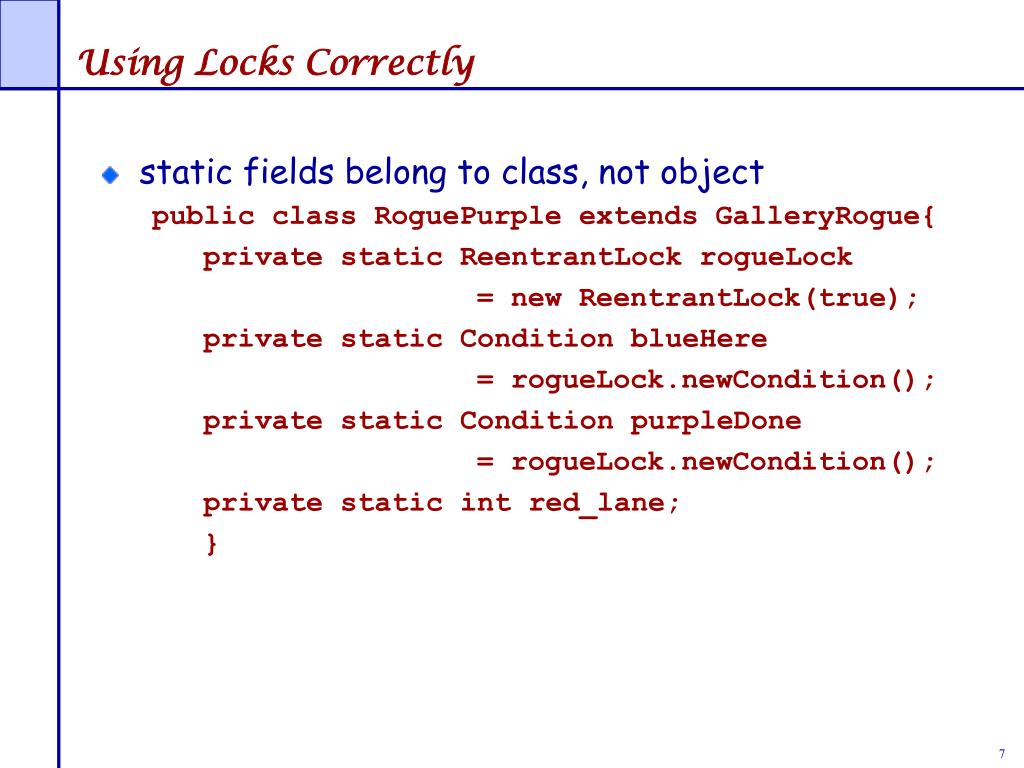 Using Locks Correctly

static fields belong to class, not object

public class RoguePurple extends GalleryRogue{
private static ReentrantLock rogueLock
= new ReentrantLock(true);
private static Condition blueHere
= rogueLock.newCondition();
private static Condition purpleDone
= rogueLock.newCondition();
private static int red_lane;
}

7